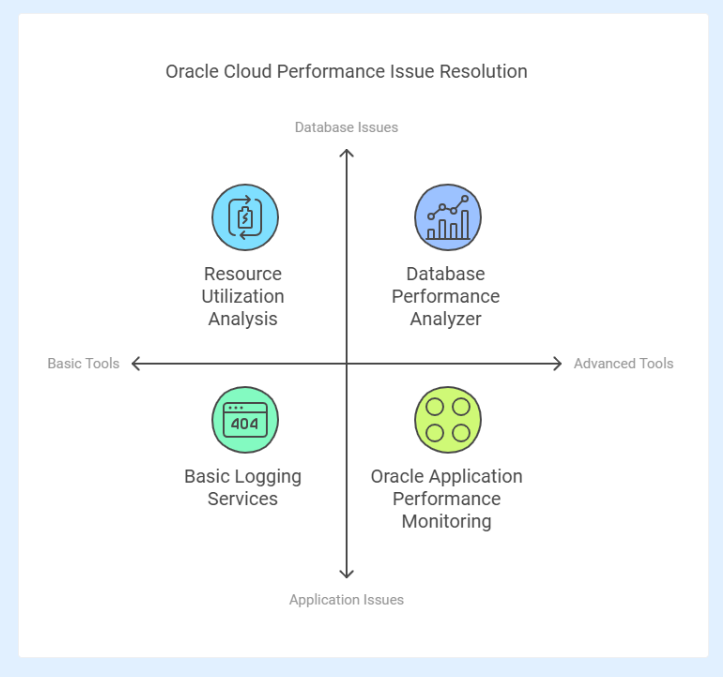 Oracle Cloud Performance Issue Resolution

Database Issues

Resource Utilization Analysis

Database Performance Analyzer

Basic Tools

Advanced Tools

404

Basic Logging Services

Oracle Application Performance Monitoring

Application Issues